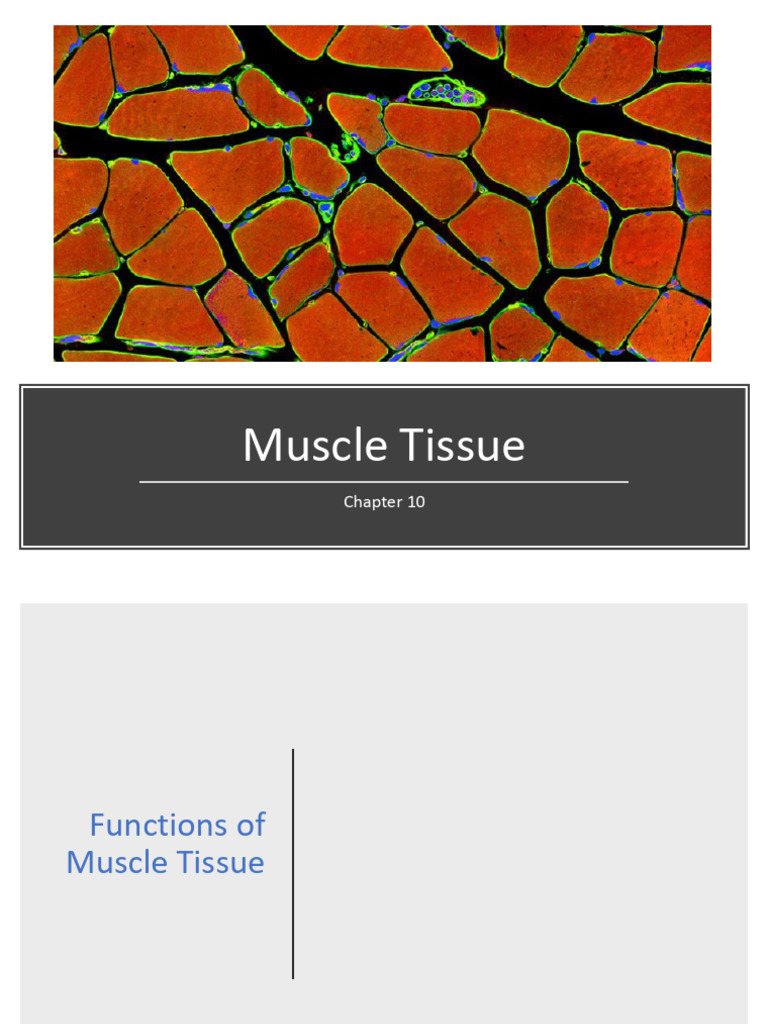 Muscle Tissue

Chapter 10

Functions of Muscle Tissue